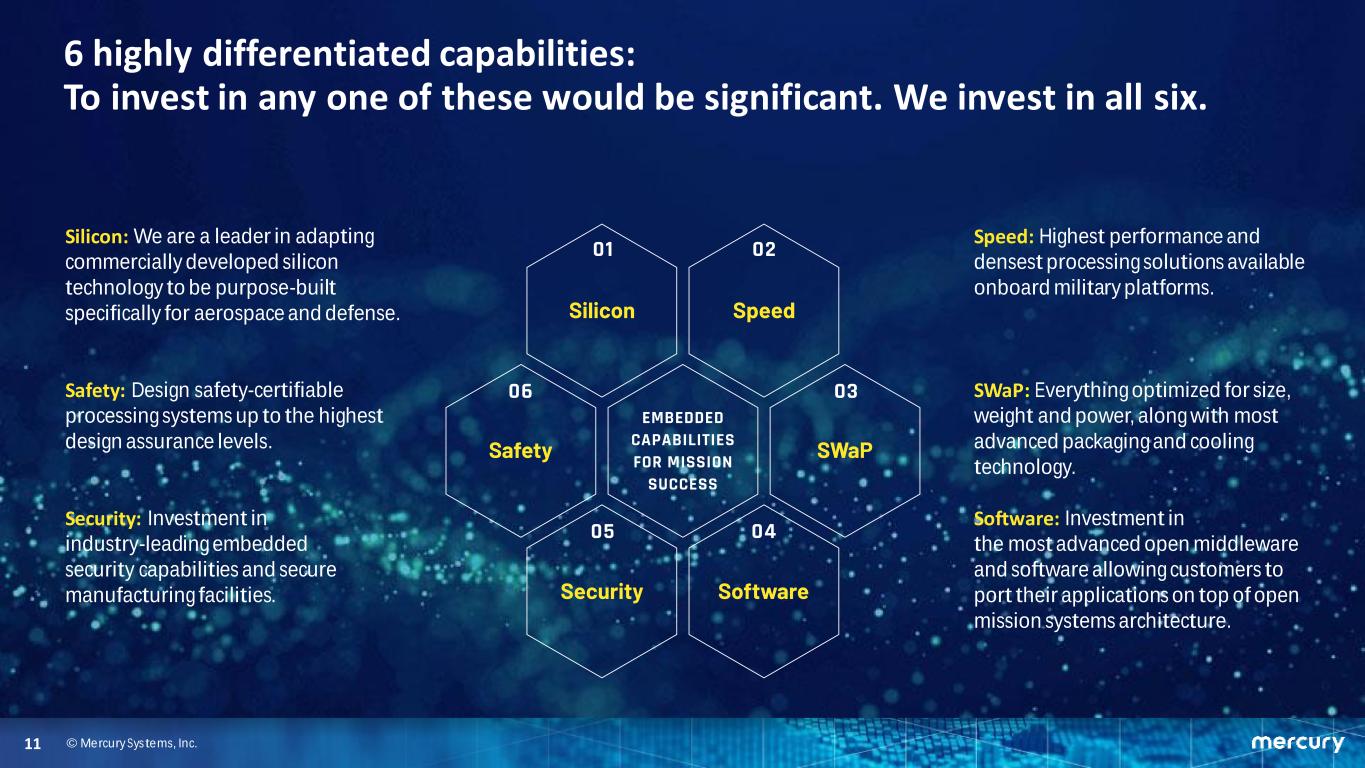 6 highly differentiated capabilities:
To invest in any one of these would be significant. We invest in all six.

Silicon: We are a leader in adapting commercially developed silicon technology to be purpose-built specifically for aerospace and defense.

Safety: Design safety-certifiable processing systems up to the highest design assurance levels.

Security: Investment in industry-leading embedded security capabilities and secure manufacturing facilities.

01
Silicon

02
Speed

06
Safety

EMBEDDED CAPABILITIES FOR MISSION SUCCESS

03
SWaP

05
Security

04
Software

Speed: Highest performance and densest processing solutions available onboard military platforms.

SWaP: Everything optimized for size, weight and power, along with most advanced packaging and cooling technology.

Software: Investment in the most advanced open middleware and software allowing customers to port their applications on top of open mission systems architecture.

11 © Mercury Systems, Inc.

mercury